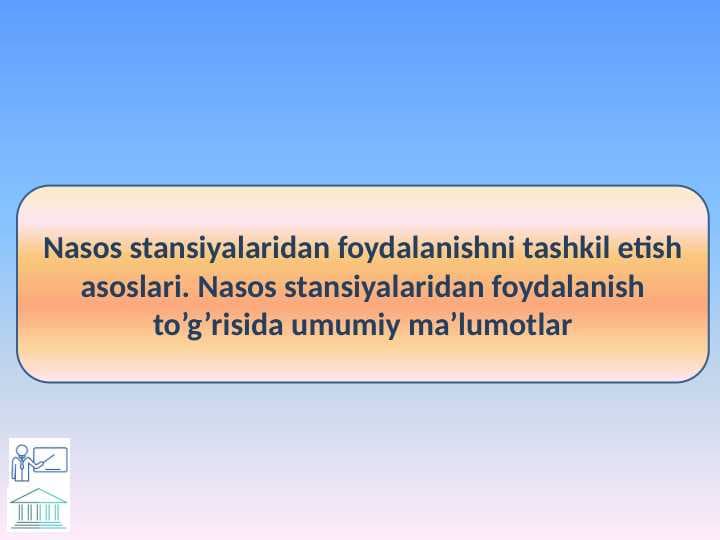 Nasos stansiyalaridan foydalanishni tashkil etish asoslari. Nasos stansiyalaridan foydalanish to’g’risida umumiy ma’lumotlar